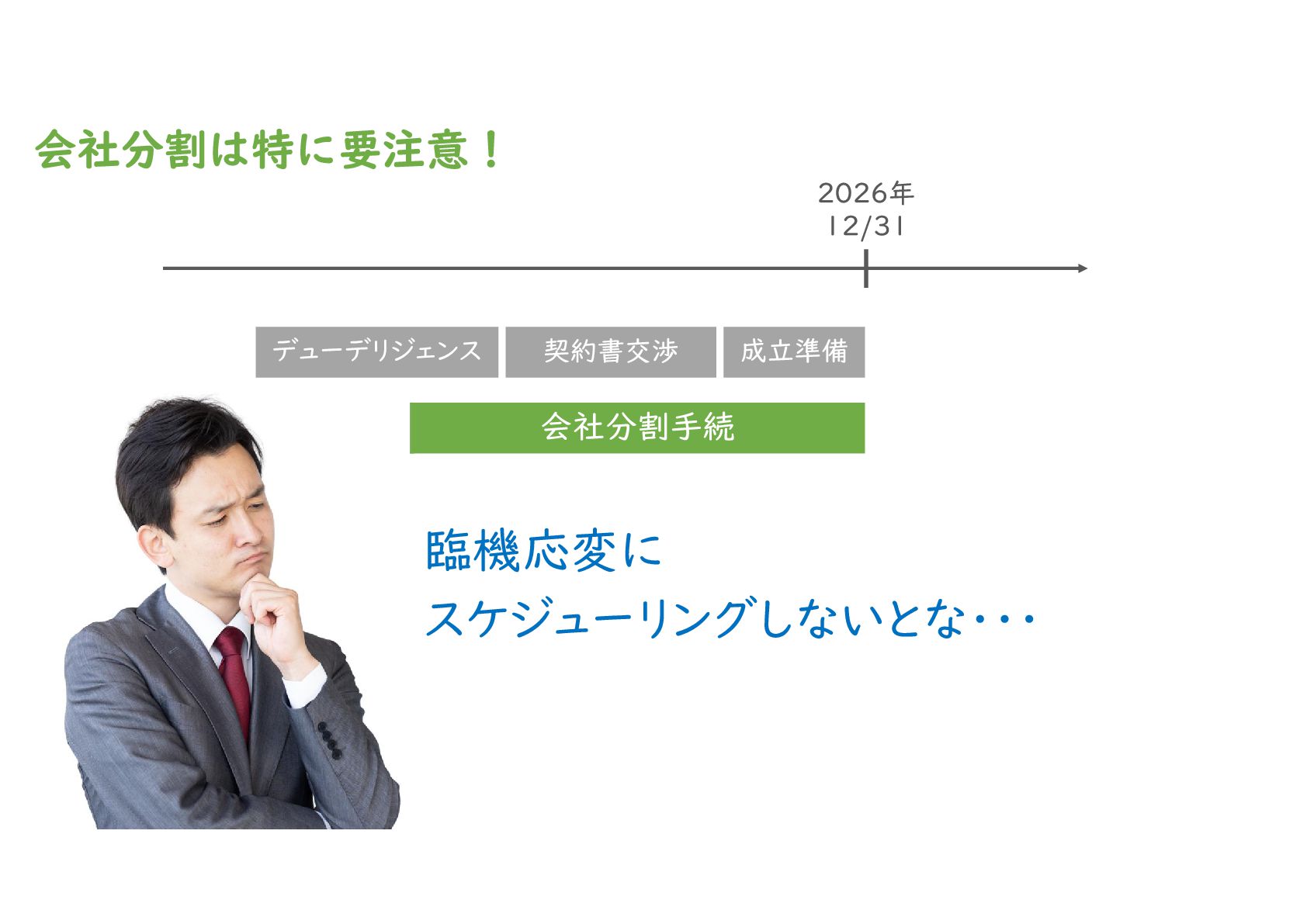 会社分割は特に要注意！

2026年
12/31

デューデリジェンス

契約書交渉

成立準備

会社分割手続

臨機応変に
スケジューリングしないとな・・・